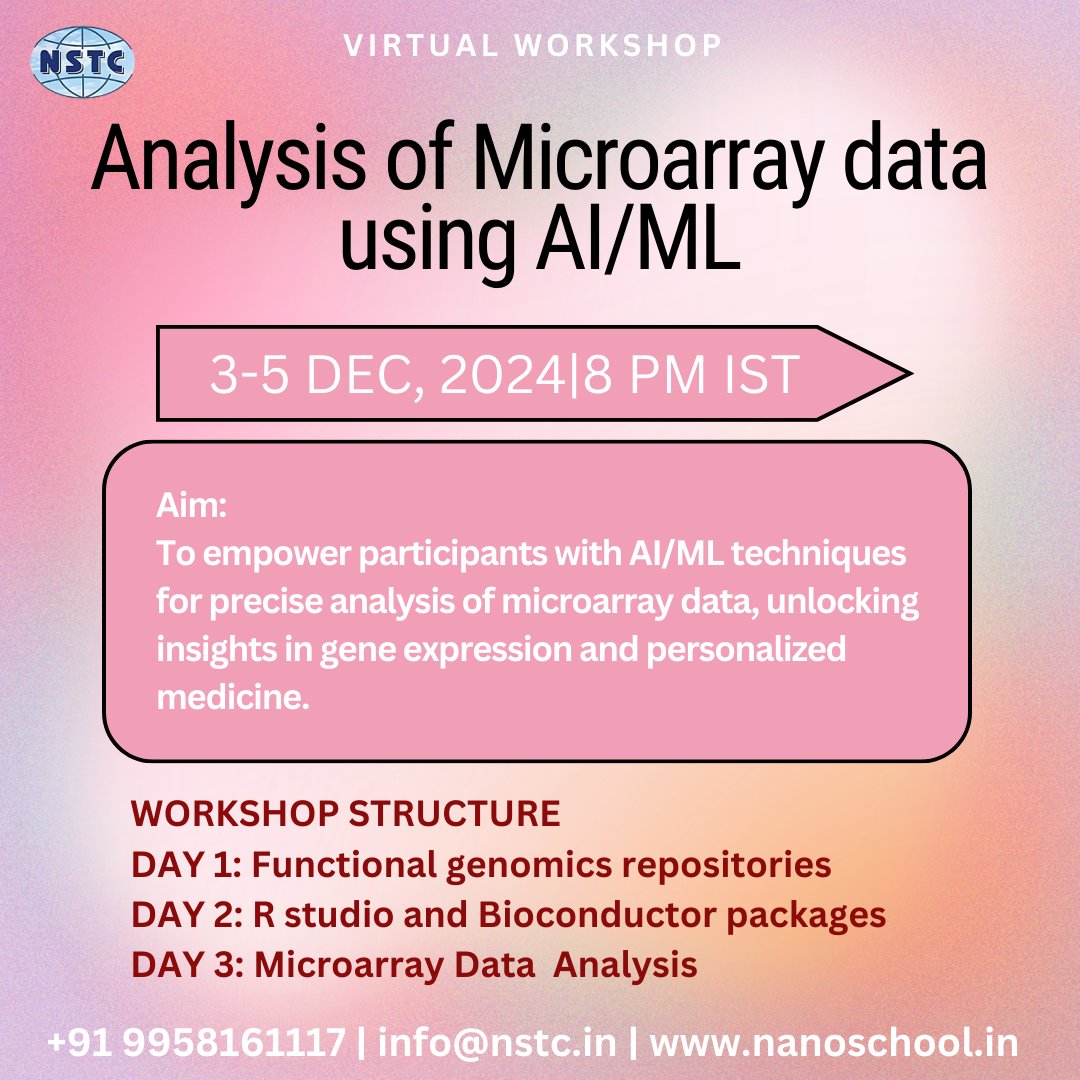 NSTC

VIRTUAL WORKSHOP

Analysis of Microarray data using AI/ML

3-5 DEC, 2024|8 PM IST

Aim:
To empower participants with AI/ML techniques for precise analysis of microarray data, unlocking insights in gene expression and personalized medicine.

WORKSHOP STRUCTURE
DAY 1: Functional genomics repositories
DAY 2: R studio and Bioconductor packages
DAY 3: Microarray Data Analysis

+91 9958161117 | info@nstc.in | www.nanoschool.in